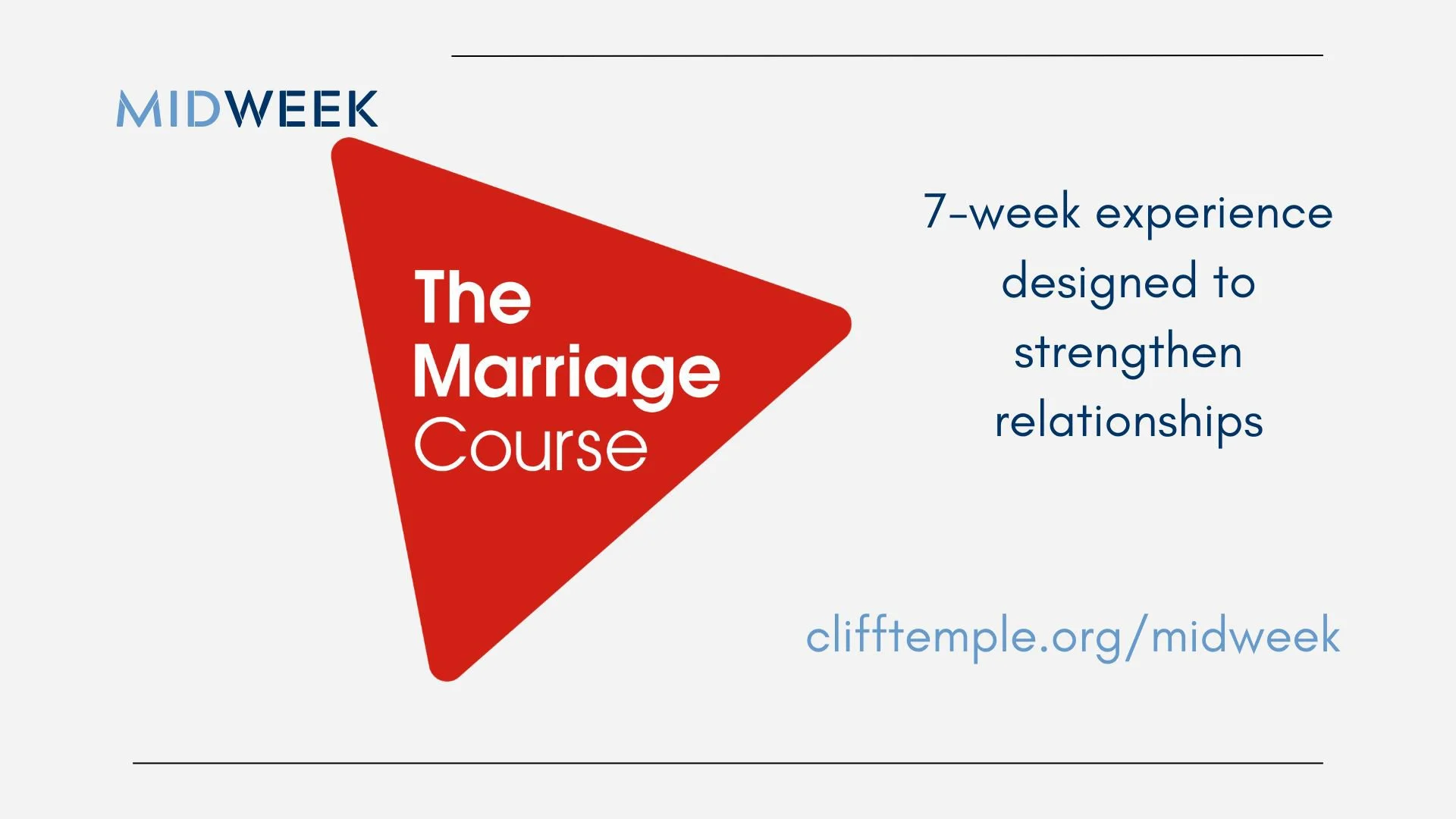 MIDWEEK

The Marriage Course

7-week experience designed to strengthen relationships

clifftemple.org/midweek